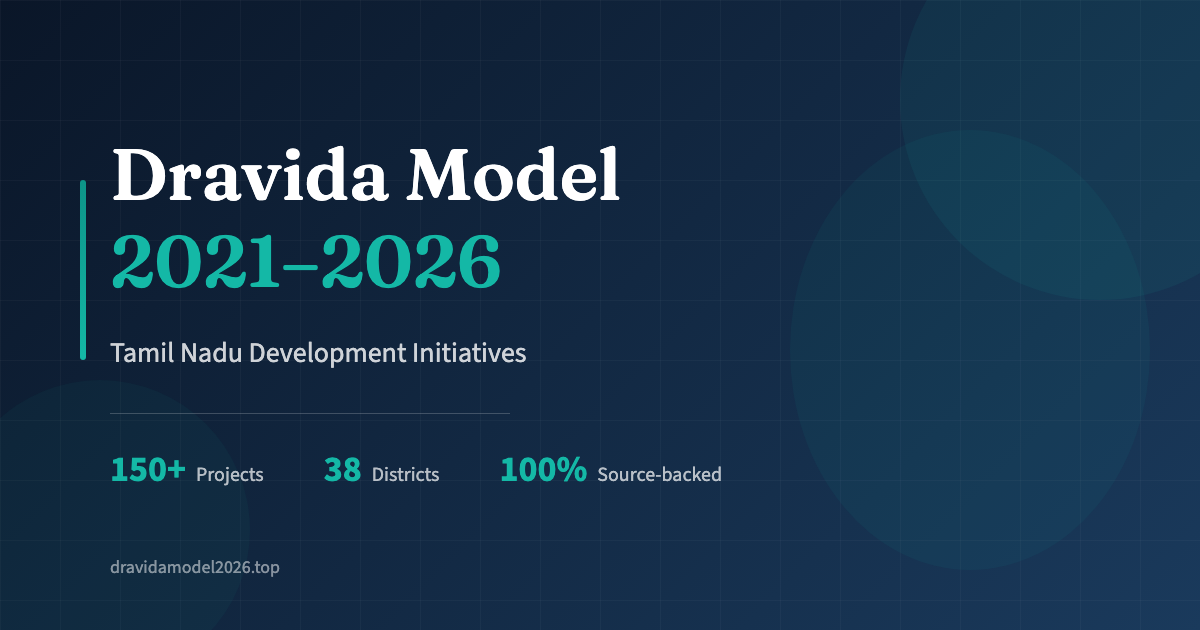 Dravida Model
2021–2026

Tamil Nadu Development Initiatives

150+ Projects 38 Districts 100% Source-backed

dravidamodel2026.top